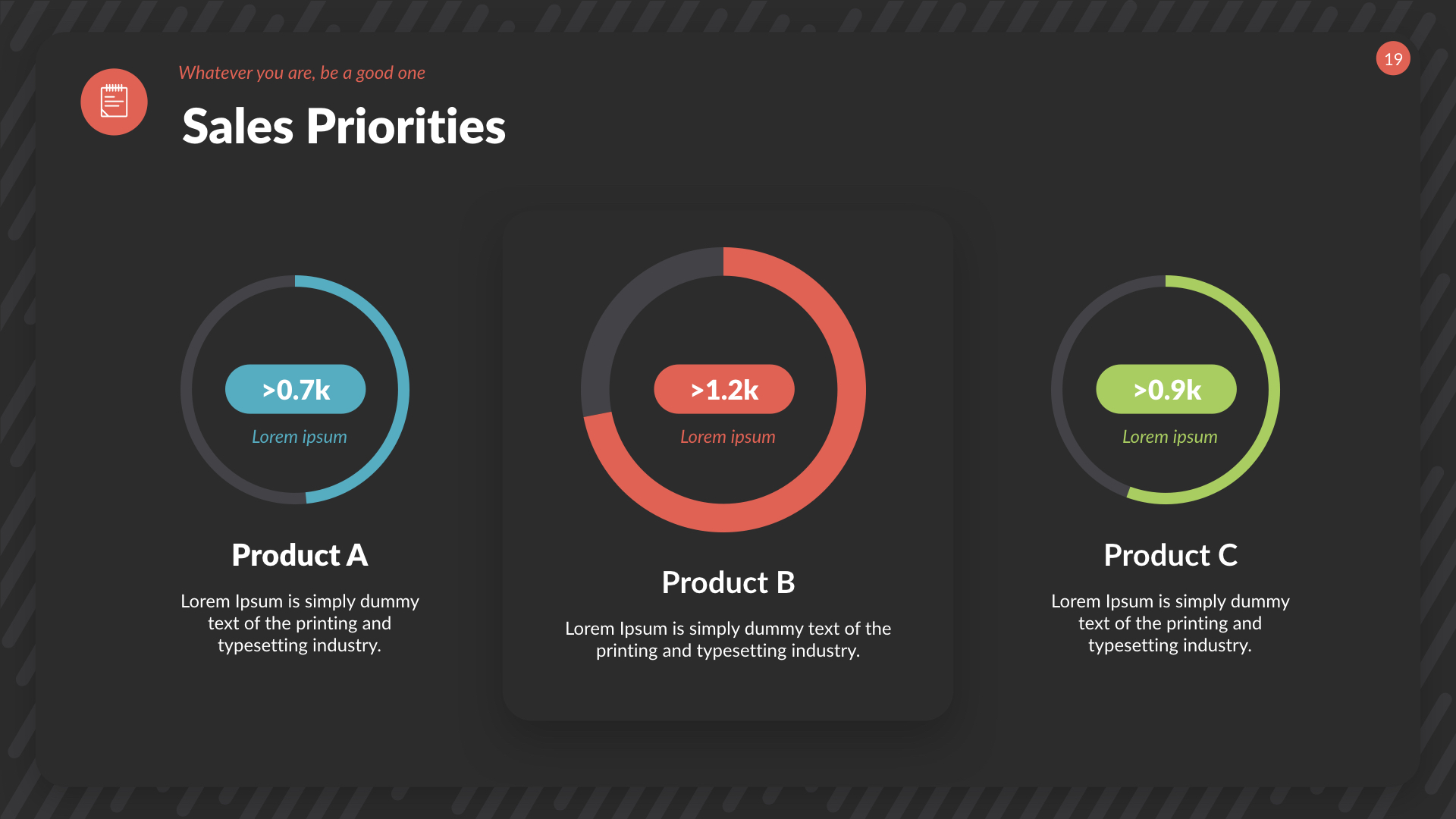 Whatever you are, be a good one

Sales Priorities

19

>0.7k

Lorem ipsum

Product A

Lorem Ipsum is simply dummy text of the printing and typesetting industry.

>1.2k

Lorem ipsum

Product B

Lorem Ipsum is simply dummy text of the printing and typesetting industry.

>0.9k

Lorem ipsum

Product C

Lorem Ipsum is simply dummy text of the printing and typesetting industry.